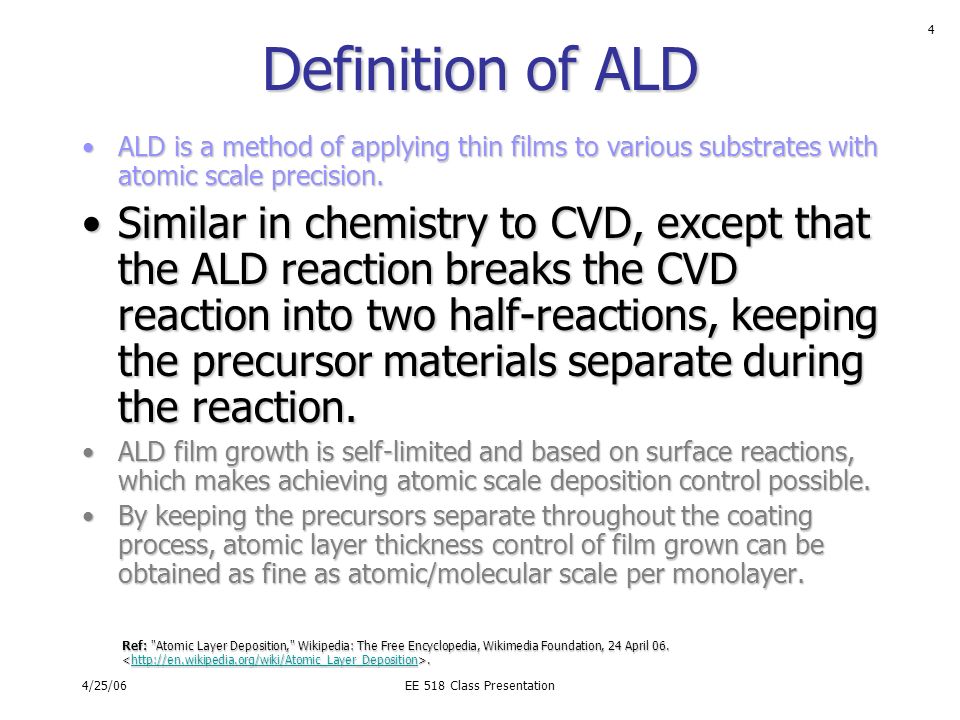 4

Definition of ALD

• ALD is a method of applying thin films to various substrates with atomic scale precision.

• Similar in chemistry to CVD, except that the ALD reaction breaks the CVD reaction into two half-reactions, keeping the precursor materials separate during the reaction.

• ALD film growth is self-limited and based on surface reactions, which makes achieving atomic scale deposition control possible.

• By keeping the precursors separate throughout the coating process, atomic layer thickness control of film grown can be obtained as fine as atomic/molecular scale per monolayer.

Ref: "Atomic Layer Deposition," Wikipedia: The Free Encyclopedia, Wikimedia Foundation, 24 April 06. <http://en.wikipedia.org/wiki/Atomic_Layer_Deposition>.

4/25/06

EE 518 Class Presentation